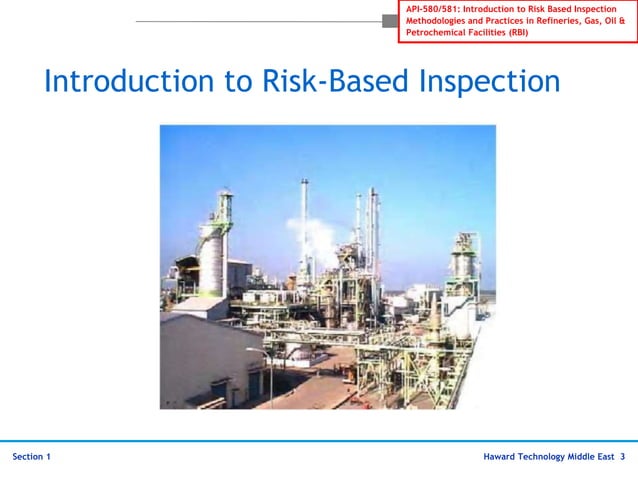 API-580/581: Introduction to Risk Based Inspection Methodologies and Practices in Refineries, Gas, Oil & Petrochemical Facilities (RBI)

Introduction to Risk-Based Inspection

Section 1

Haward Technology Middle East 3